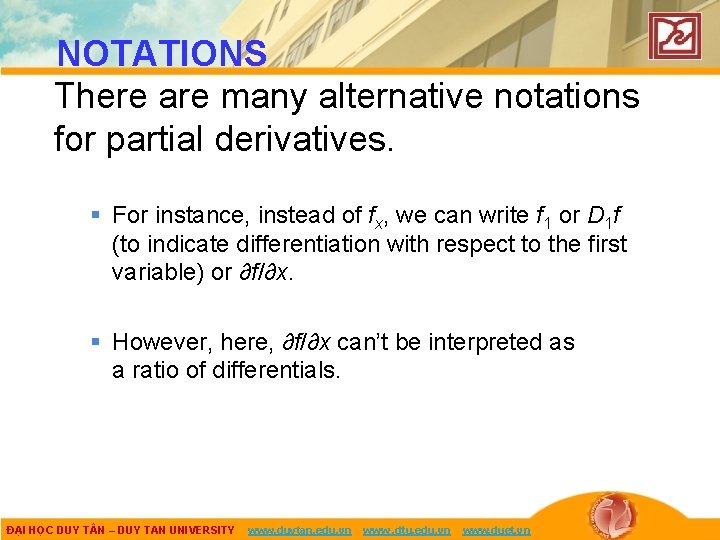 NOTATIONS

There are many alternative notations for partial derivatives.

▪ For instance, instead of $f_x$, we can write $f_1$ or $D_1f$ (to indicate differentiation with respect to the first variable) or $\partial f/\partial x$.

▪ However, here, $\partial f/\partial x$ can't be interpreted as a ratio of differentials.

ĐẠI HỌC DUY TÂN – DUY TAN UNIVERSITY www.duytan.edu.vn www.dtu.edu.vn www.duet.vn